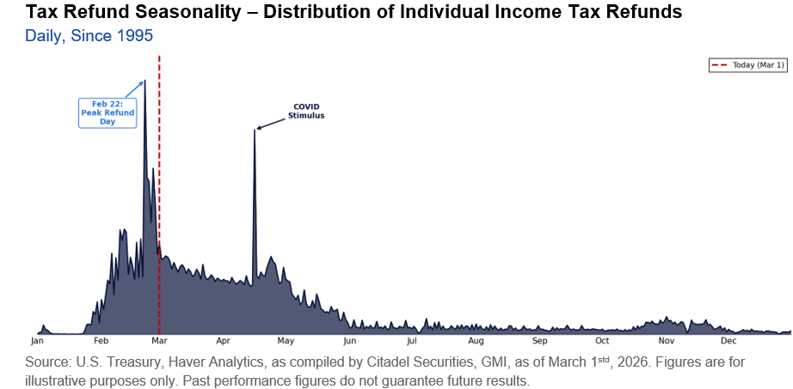 Tax Refund Seasonality – Distribution of Individual Income Tax Refunds
Daily, Since 1995

Today (Mar 1)

Feb 22: Peak Refund Day

COVID Stimulus

Jan Feb Mar Apr May Jun Jul Aug Sep Oct Nov Dec

Source: U.S. Treasury, Haver Analytics, as compiled by Citadel Securities, GMI, as of March 1$^{std}$, 2026. Figures are for illustrative purposes only. Past performance figures do not guarantee future results.